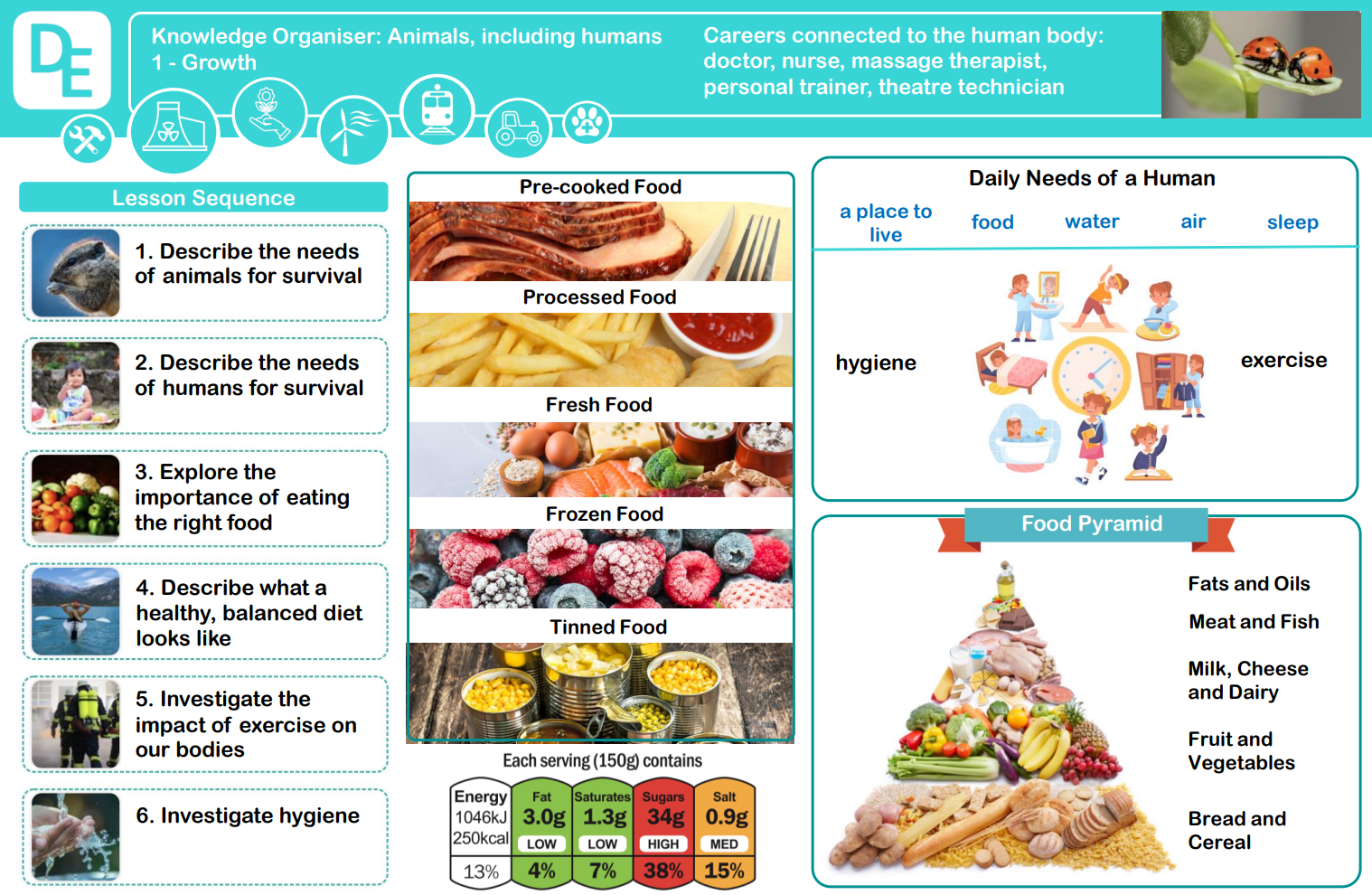 DE

Knowledge Organiser: Animals, including humans 1 - Growth

Careers connected to the human body: doctor, nurse, massage therapist, personal trainer, theatre technician

Lesson Sequence

1. Describe the needs of animals for survival

2. Describe the needs of humans for survival

3. Explore the importance of eating the right food

4. Describe what a healthy, balanced diet looks like

5. Investigate the impact of exercise on our bodies

6. Investigate hygiene

Pre-cooked Food

Processed Food

Fresh Food

Frozen Food

Tinned Food

Each serving (150g) contains

| Energy 1046kJ 250kcal | Fat 3.0g LOW | Saturates 1.3g LOW | Sugars 34g HIGH | Salt 0.9g MED |
|---|---|---|---|---|
| 13% | 4% | 7% | 38% | 15% |

Daily Needs of a Human

a place to live

food

water

air

sleep

hygiene

exercise

Food Pyramid

Fats and Oils

Meat and Fish

Milk, Cheese and Dairy

Fruit and Vegetables

Bread and Cereal